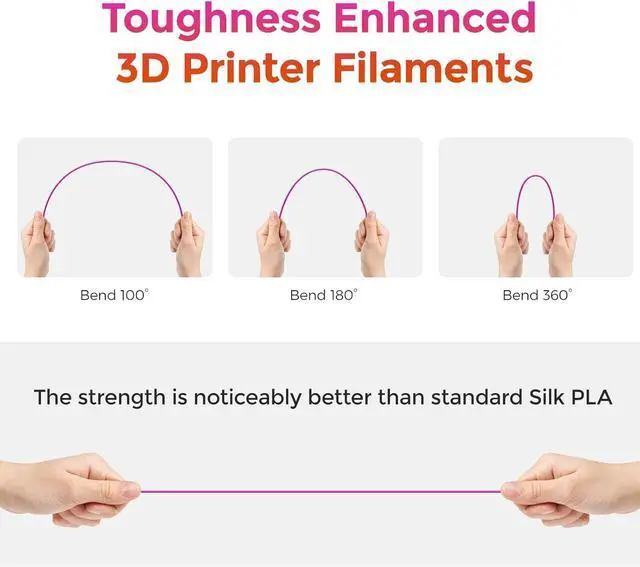 Toughness Enhanced
3D Printer Filaments

Bend 100°

Bend 180°

Bend 360°

The strength is noticeably better than standard Silk PLA